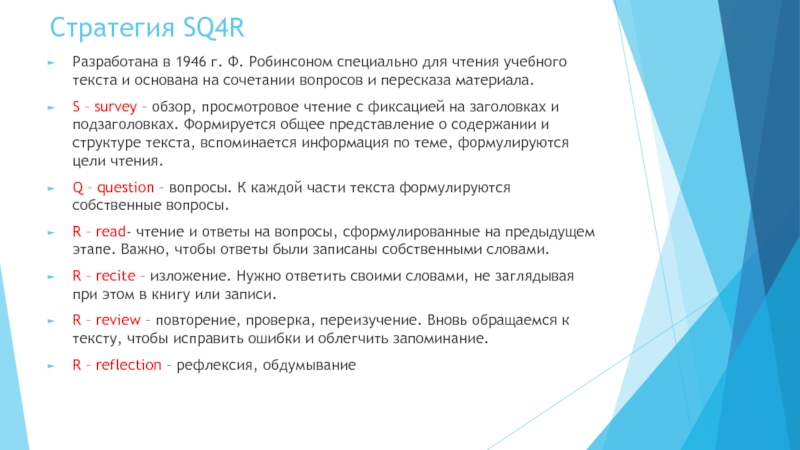 Стратегия SQ4R

Разработана в 1946 г. Ф. Робинсоном специально для чтения учебного текста и основана на сочетании вопросов и пересказа материала.

S – survey – обзор, просмотровое чтение с фиксацией на заголовках и подзаголовках. Формируется общее представление о содержании и структуре текста, вспоминается информация по теме, формулируются цели чтения.

Q – question – вопросы. К каждой части текста формулируются собственные вопросы.

R – read- чтение и ответы на вопросы, сформулированные на предыдущем этапе. Важно, чтобы ответы были записаны собственными словами.

R – recite – изложение. Нужно ответить своими словами, не заглядывая при этом в книгу или записи.

R – review – повторение, проверка, переизучение. Вновь обращаемся к тексту, чтобы исправить ошибки и облегчить запоминание.

R – reflection – рефлексия, обдумывание